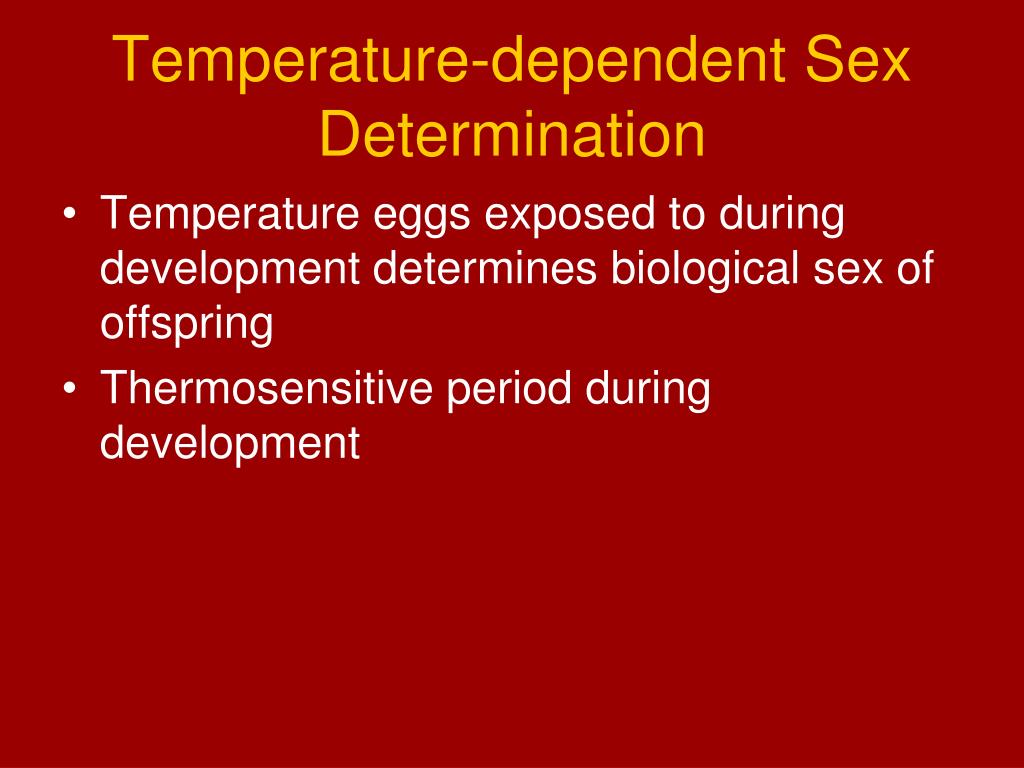 Temperature-dependent Sex Determination

• Temperature eggs exposed to during development determines biological sex of offspring
• Thermosensitive period during development